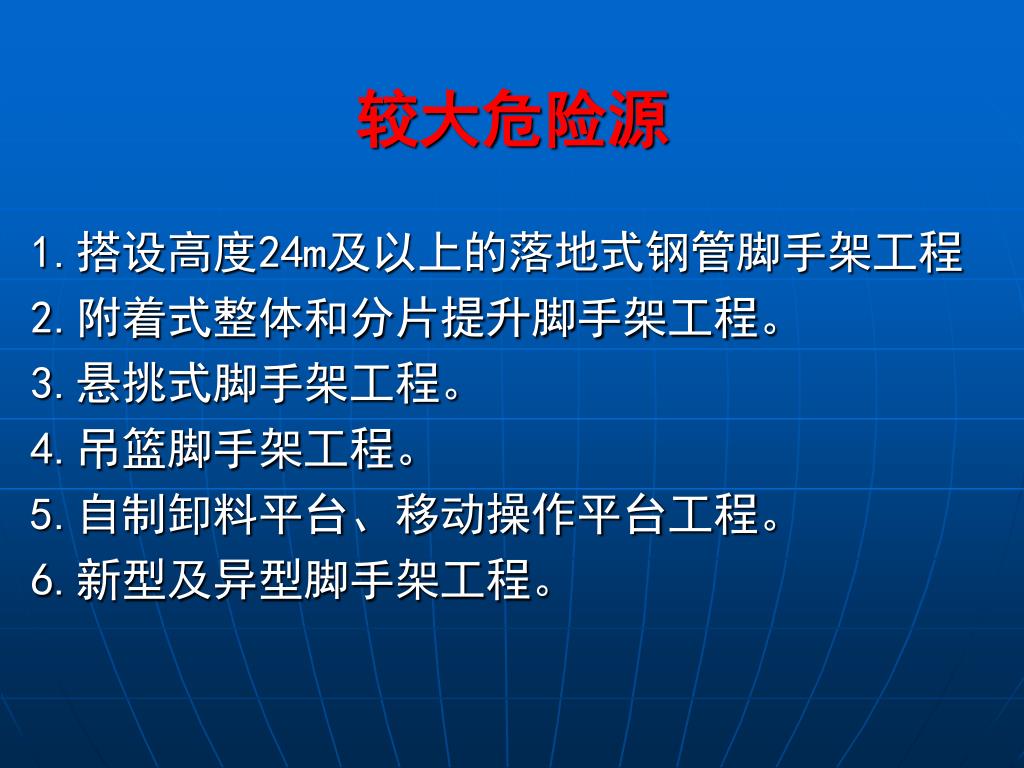 较大危险源

1.搭设高度24m及以上的落地式钢管脚手架工程

2.附着式整体和分片提升脚手架工程。

3.悬挑式脚手架工程。

4.吊篮脚手架工程。

5.自制卸料平台、移动操作平台工程。

6.新型及异型脚手架工程。